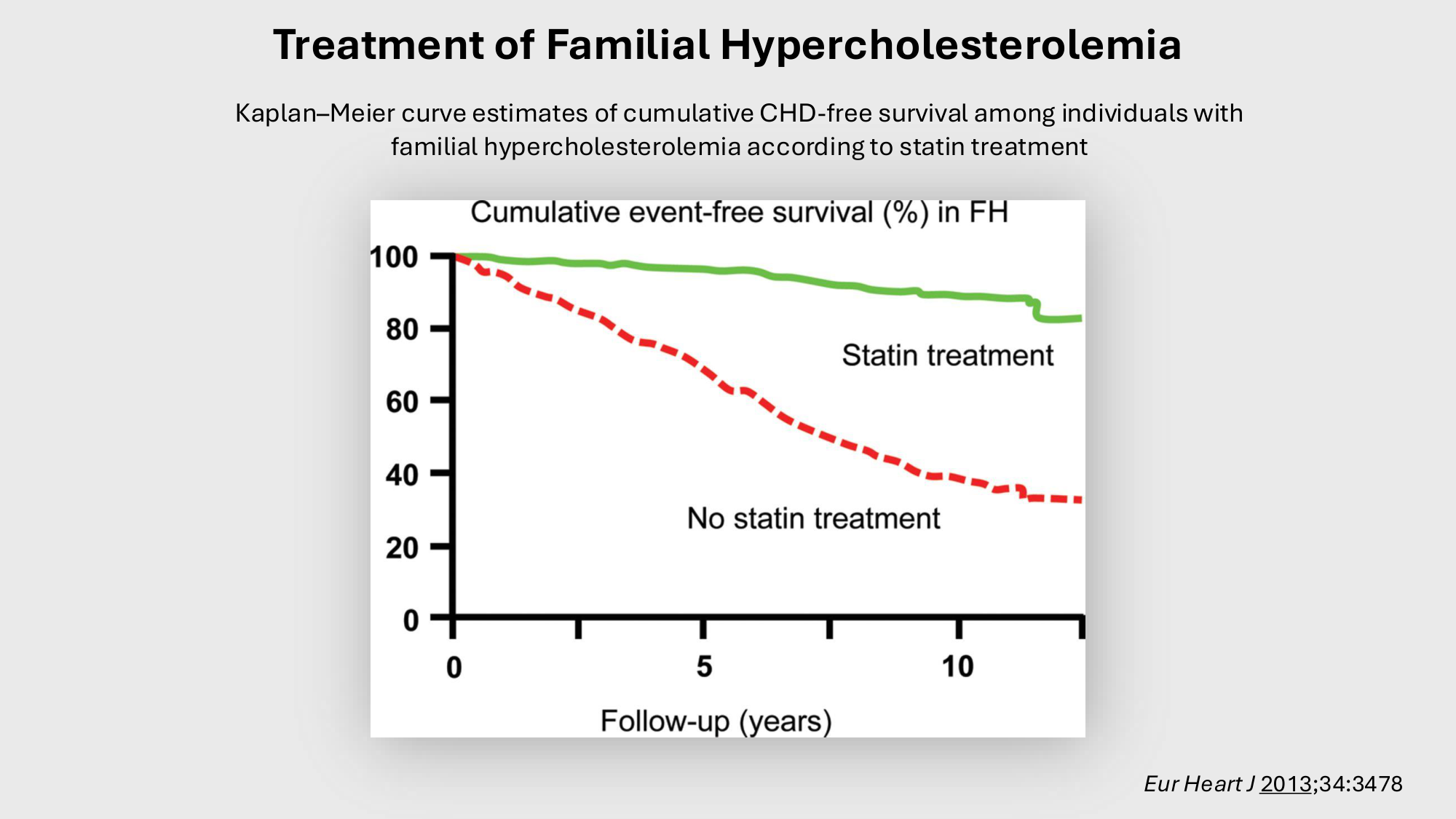 Treatment of Familial Hypercholesterolemia

Kaplan–Meier curve estimates of cumulative CHD-free survival among individuals with familial hypercholesterolemia according to statin treatment

Cumulative event-free survival (%) in FH

100
80
60
40
20
0

Statin treatment

No statin treatment

0
5
10

Follow-up (years)

Eur Heart J 2013;34:3478